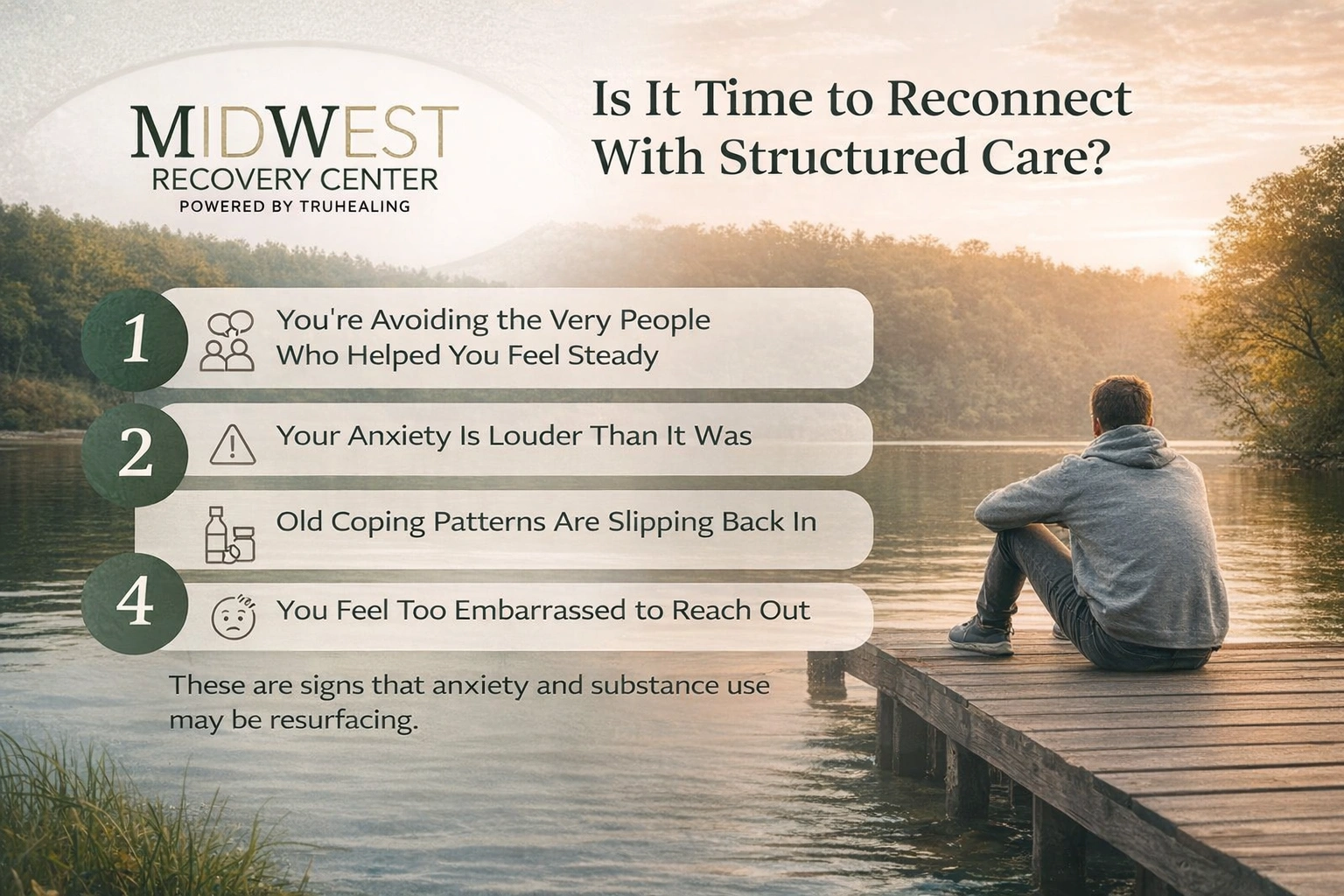 MIDWEST
RECOVERY CENTER
POWERED BY TRUHEALING

Is It Time to Reconnect With Structured Care?

1 You're Avoiding the Very People Who Helped You Feel Steady

2 Your Anxiety Is Louder Than It Was

Old Coping Patterns Are Slipping Back In

4 You Feel Too Embarrassed to Reach Out

These are signs that anxiety and substance use may be resurfacing.